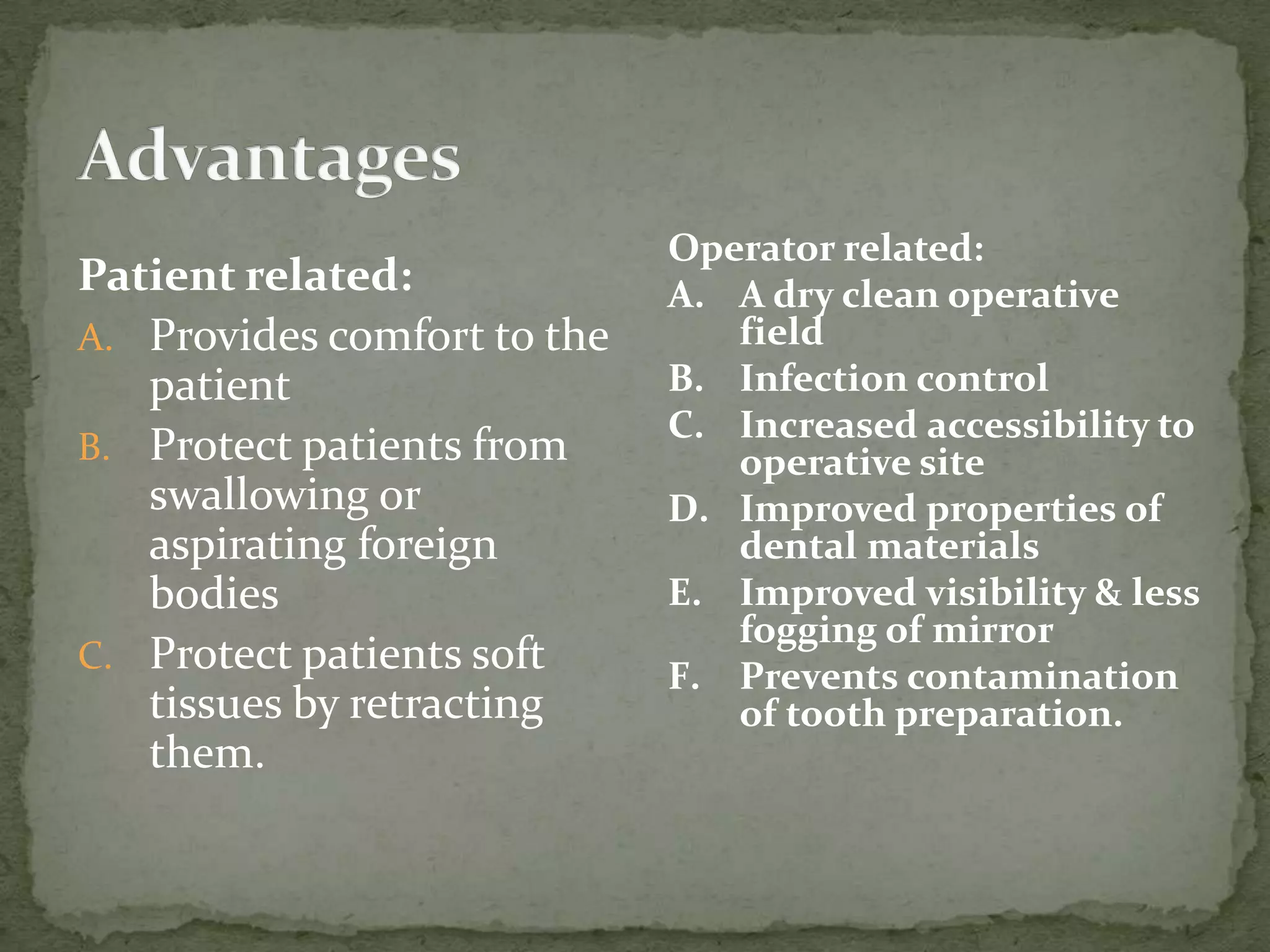 Advantages

Patient related:

A. Provides comfort to the patient
B. Protect patients from swallowing or aspirating foreign bodies
C. Protect patients soft tissues by retracting them.

Operator related:

A. A dry clean operative field
B. Infection control
C. Increased accessibility to operative site
D. Improved properties of dental materials
E. Improved visibility & less fogging of mirror
F. Prevents contamination of tooth preparation.